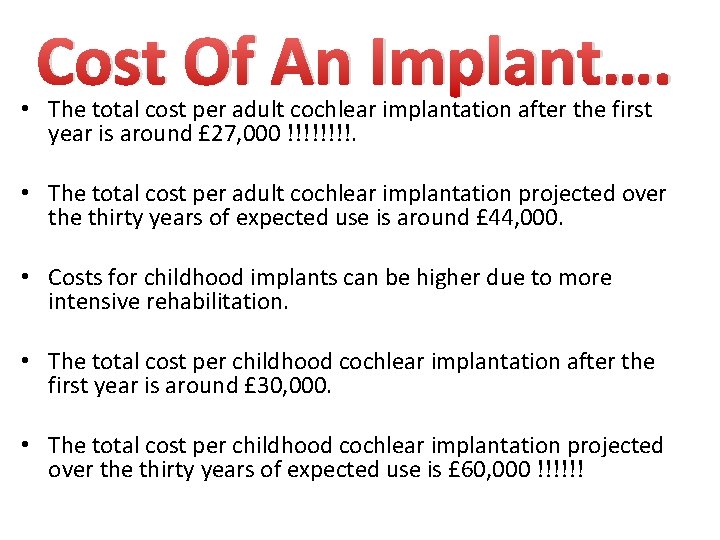 Cost Of An Implant….

• The total cost per adult cochlear implantation after the first year is around £27,000 !!!!!!!!.

• The total cost per adult cochlear implantation projected over the thirty years of expected use is around £44,000.

• Costs for childhood implants can be higher due to more intensive rehabilitation.

• The total cost per childhood cochlear implantation after the first year is around £30,000.

• The total cost per childhood cochlear implantation projected over the thirty years of expected use is £60,000 !!!!!!